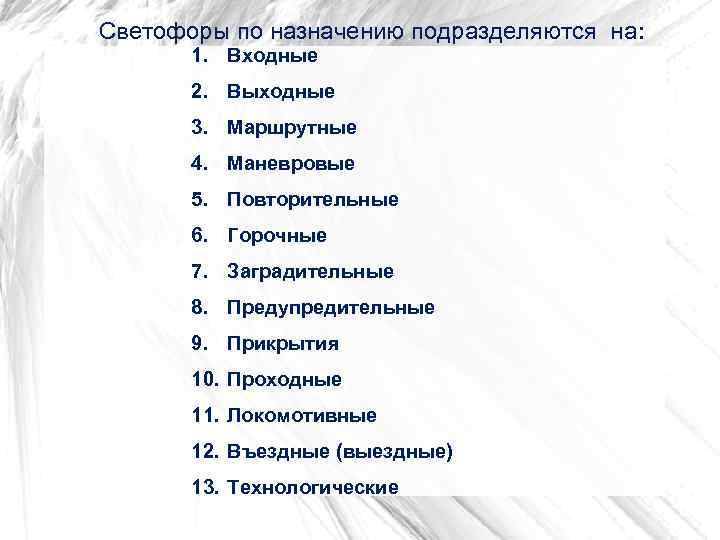 Светофоры по назначению подразделяются на:

1. Входные
2. Выходные
3. Маршрутные
4. Маневровые
5. Повторительные
6. Горочные
7. Заградительные
8. Предупредительные
9. Прикрытия
10. Проходные
11. Локомотивные
12. Въездные (выездные)
13. Технологические